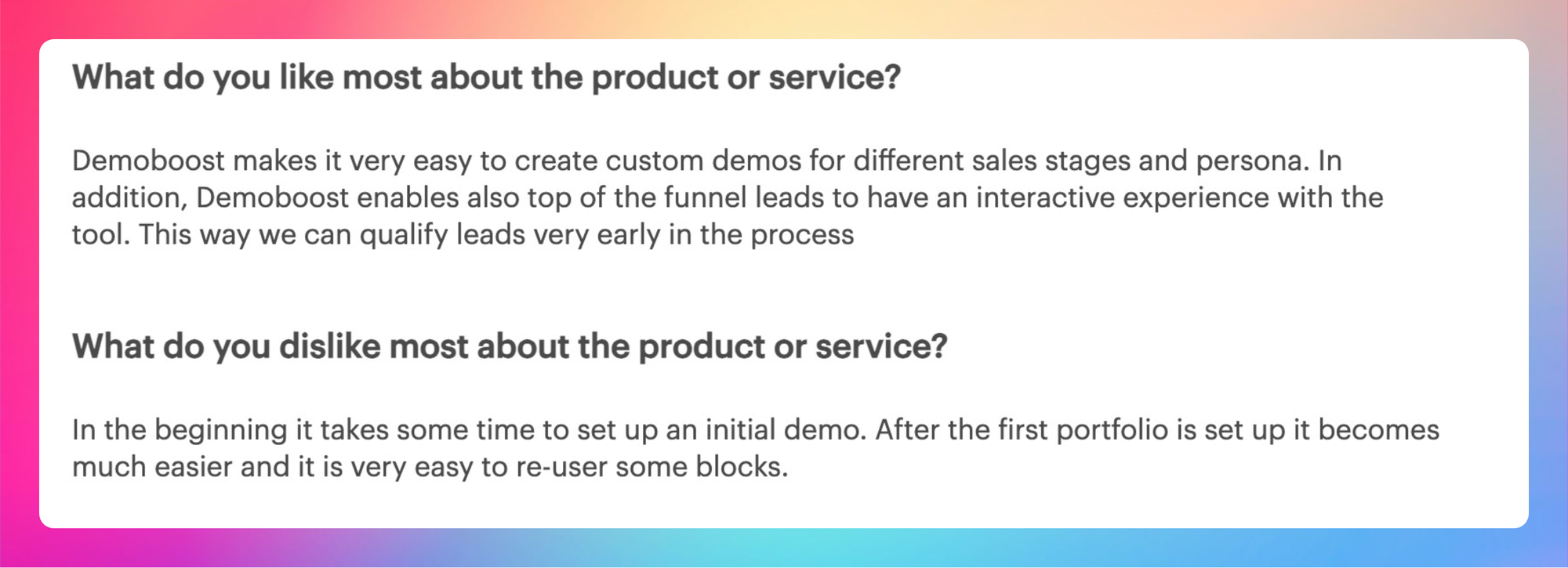 What do you like most about the product or service?

Demoboost makes it very easy to create custom demos for different sales stages and persona. In addition, Demoboost enables also top of the funnel leads to have an interactive experience with the tool. This way we can qualify leads very early in the process

What do you dislike most about the product or service?

In the beginning it takes some time to set up an initial demo. After the first portfolio is set up it becomes much easier and it is very easy to re-user some blocks.